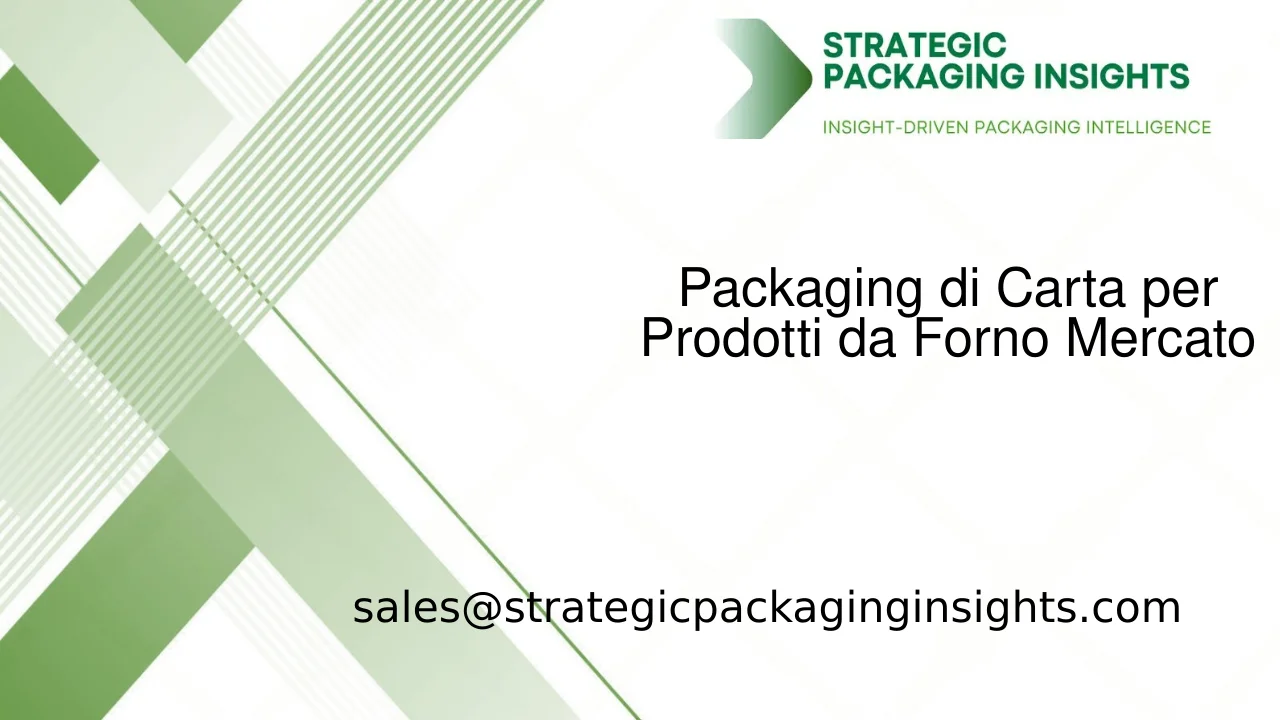 STRATEGIC PACKAGING INSIGHTS
INSIGHT-DRIVEN PACKAGING INTELLIGENCE

Packaging di Carta per Prodotti da Forno Mercato

sales@strategicpackaginginsights.com